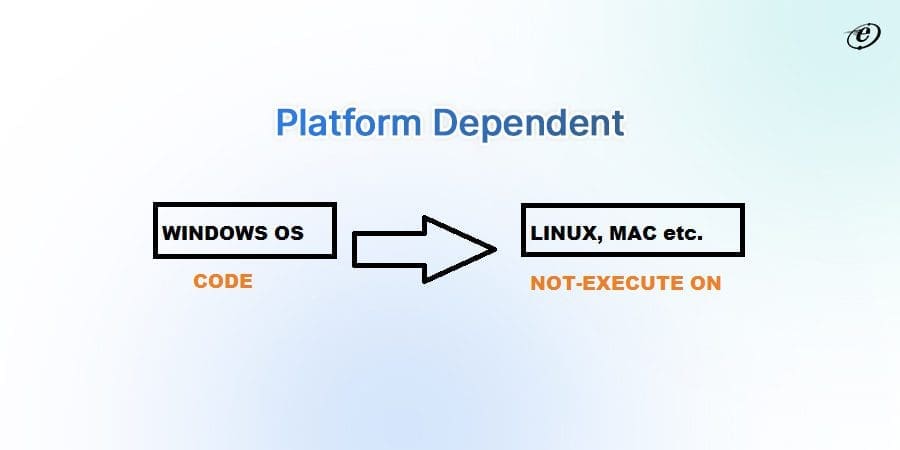 e

Platform Dependent

WINDOWS OS

CODE

LINUX, MAC etc.

NOT-EXECUTE ON